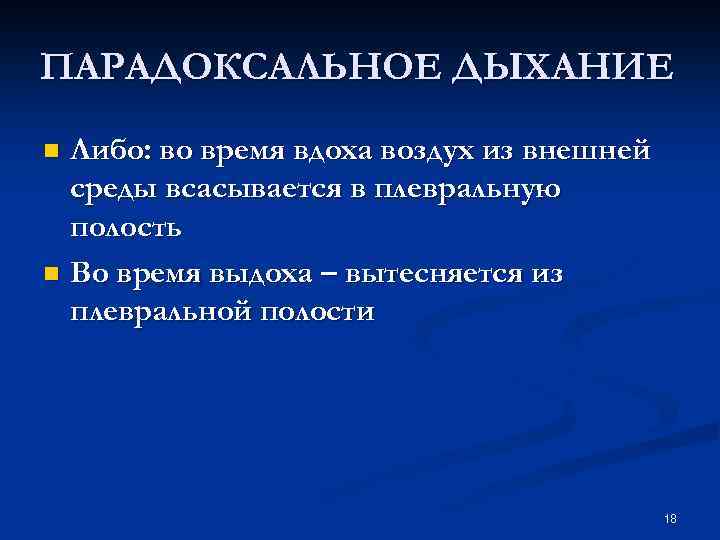 ПАРАДОКСАЛЬНОЕ ДЫХАНИЕ

Либо: во время вдоха воздух из внешней среды всасывается в плевральную полость

Во время выдоха – вытесняется из плевральной полости

18